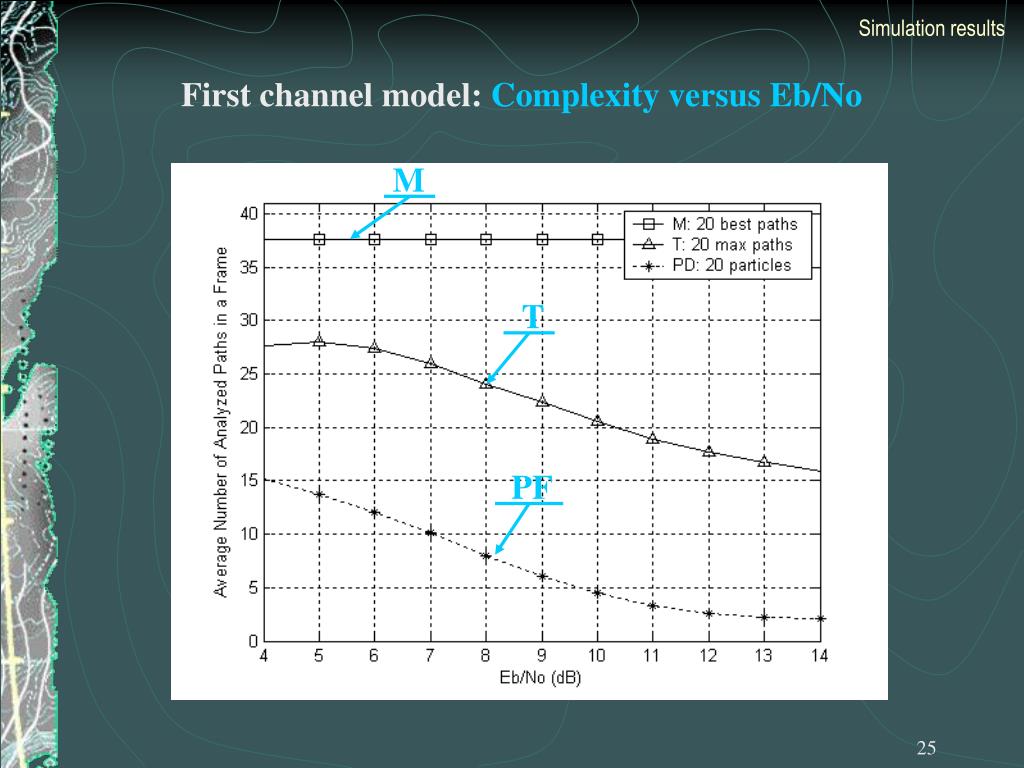 Simulation results

First channel model: Complexity versus Eb/No

M

T

PF

M: 20 best paths
T: 20 max paths
PD: 20 particles

Average Number of Analyzed Paths in a Frame

40
35
30
25
20
15
10
5
0

4 5 6 7 8 9 10 11 12 13 14

Eb/No (dB)

25